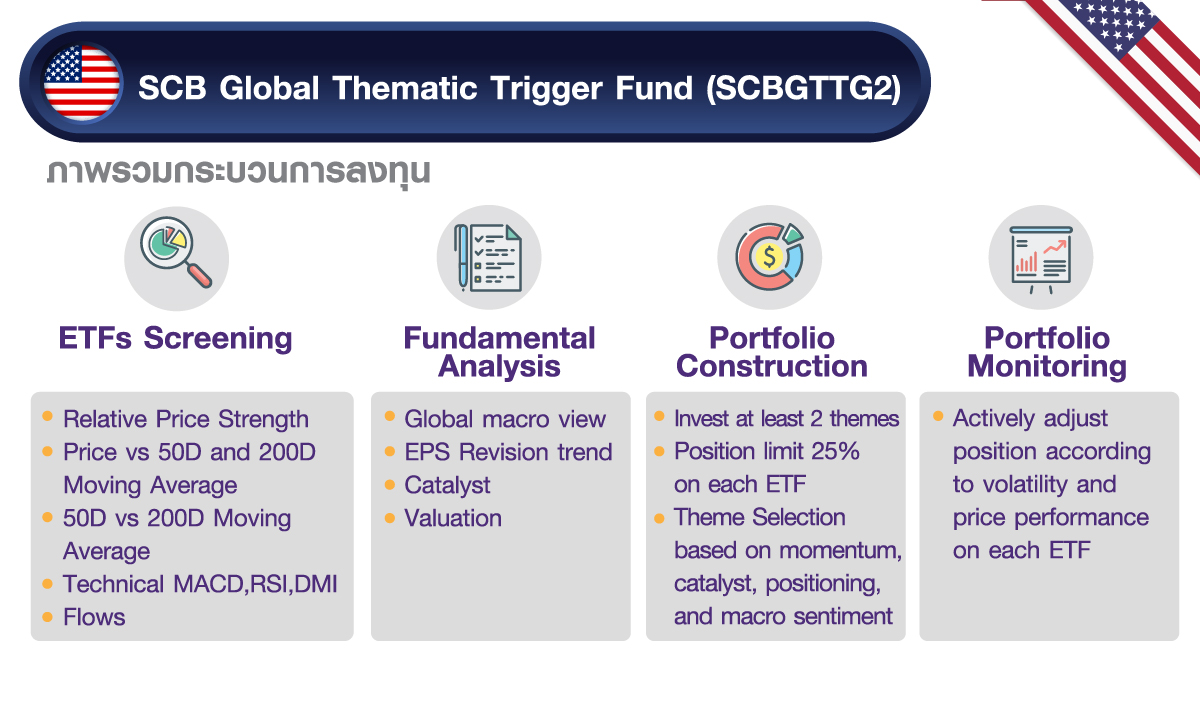 SCB Global Thematic Trigger Fund (SCBGTTG2)

ภาพรวมกระบวนการลงทุน

ETFs Screening

- Relative Price Strength
- Price vs 50D and 200D Moving Average
- 50D vs 200D Moving Average
- Technical MACD,RSI,DMI
- Flows

Fundamental Analysis

- Global macro view
- EPS Revision trend
- Catalyst
- Valuation

Portfolio Construction

- Invest at least 2 themes
- Position limit 25% on each ETF
- Theme Selection based on momentum, catalyst, positioning, and macro sentiment

Portfolio Monitoring

- Actively adjust position according to volatility and price performance on each ETF